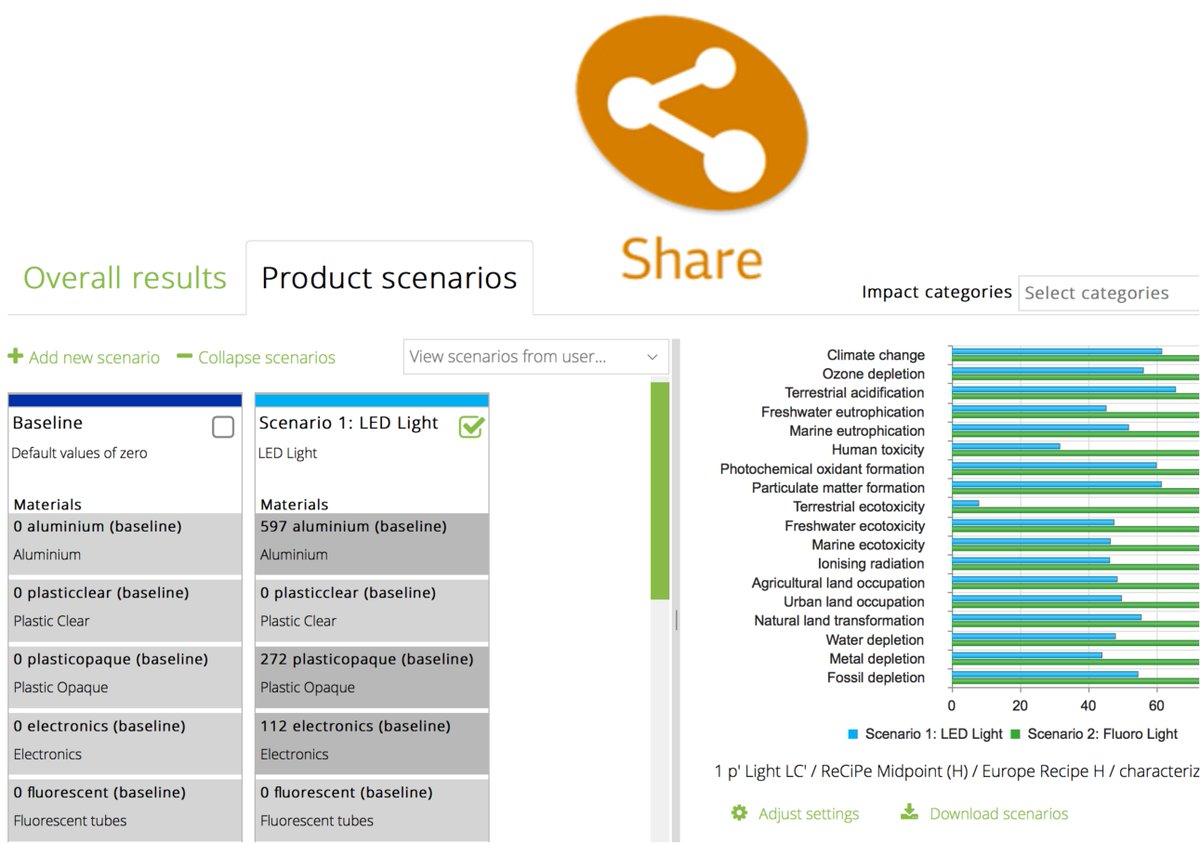 Share

Overall results

Product scenarios

Impact categories Select categories

+ Add new scenario − Collapse scenarios

View scenarios from user...

Baseline

Default values of zero

Materials

0 aluminium (baseline)

Aluminium

0 plasticclear (baseline)

Plastic Clear

0 plasticopaque (baseline)

Plastic Opaque

0 electronics (baseline)

Electronics

0 fluorescent (baseline)

Fluorescent tubes

Scenario 1: LED Light

LED Light

Materials

597 aluminium (baseline)

Aluminium

0 plasticclear (baseline)

Plastic Clear

272 plasticopaque (baseline)

Plastic Opaque

112 electronics (baseline)

Electronics

0 fluorescent (baseline)

Fluorescent tubes

Climate change
Ozone depletion
Terrestrial acidification
Freshwater eutrophication
Marine eutrophication
Human toxicity
Photochemical oxidant formation
Particulate matter formation
Terrestrial ecotoxicity
Freshwater ecotoxicity
Marine ecotoxicity
Ionising radiation
Agricultural land occupation
Urban land occupation
Natural land transformation
Water depletion
Metal depletion
Fossil depletion

0 20 40 60

Scenario 1: LED Light Scenario 2: Fluoro Light

1 p' Light LC' / ReCiPe Midpoint (H) / Europe Recipe H / characteriz

Adjust settings Download scenarios